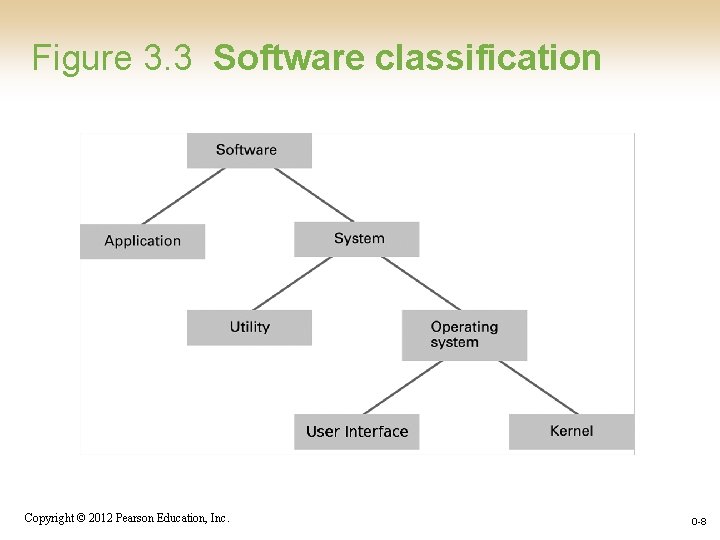 Figure 3.3 Software classification

Software

Application

System

Utility

Operating system

User Interface

Kernel

Copyright © 2012 Pearson Education, Inc.

0-8